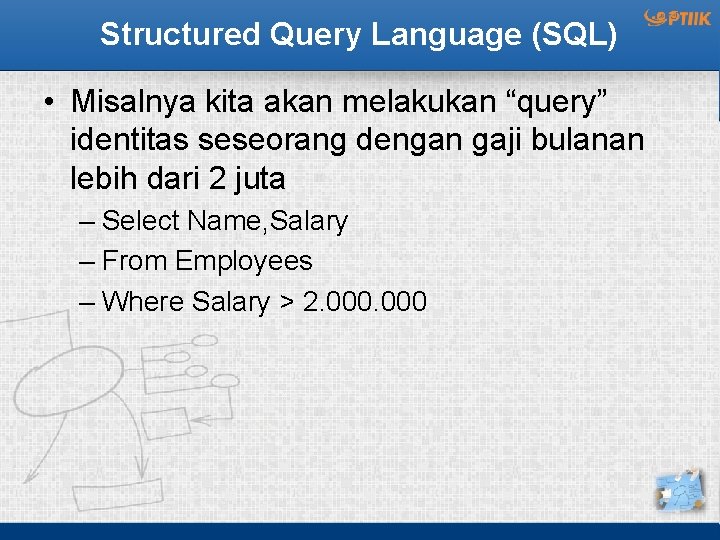 Structured Query Language (SQL)

PTIIK

• Misalnya kita akan melakukan “query” identitas seseorang dengan gaji bulanan lebih dari 2 juta

– Select Name,Salary

– From Employees

– Where Salary > 2.000.000